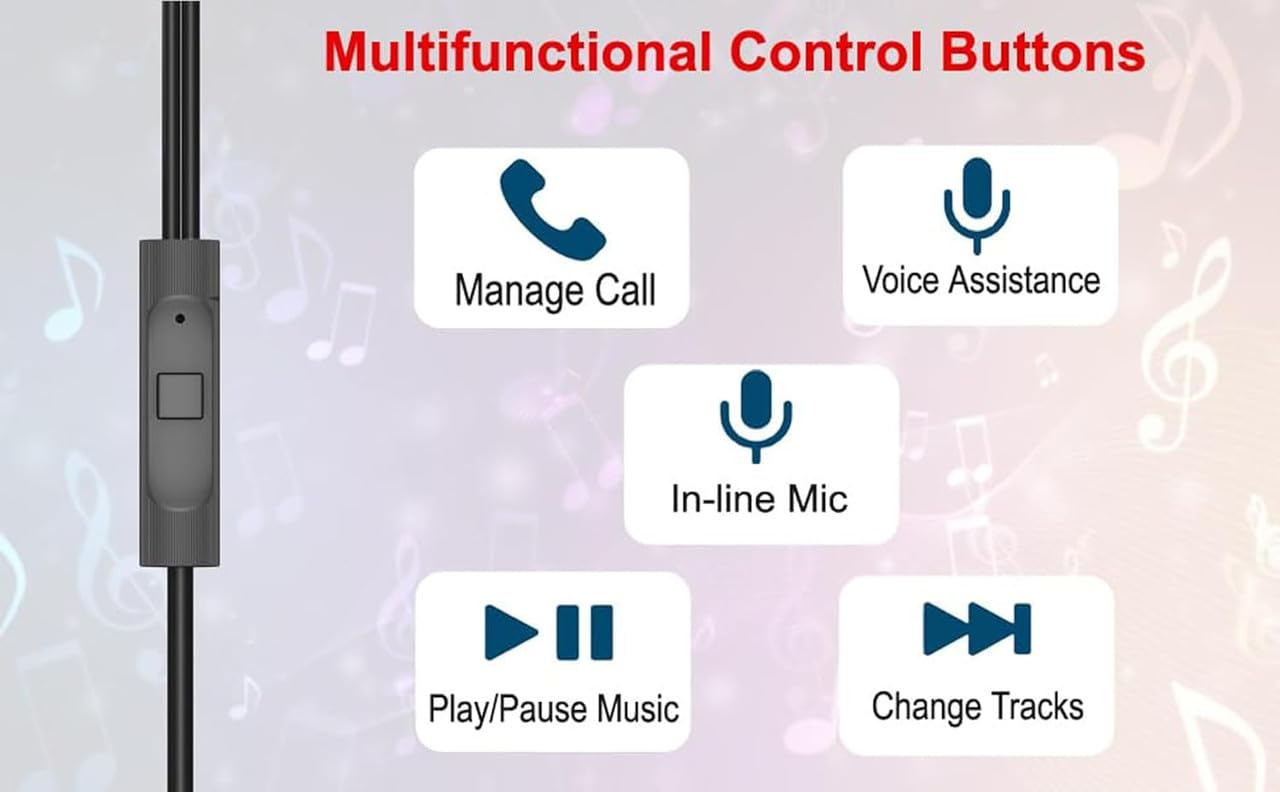 Multifunctional Control Buttons

Manage Call

Voice Assistance

In-line Mic

Play/Pause Music

Change Tracks